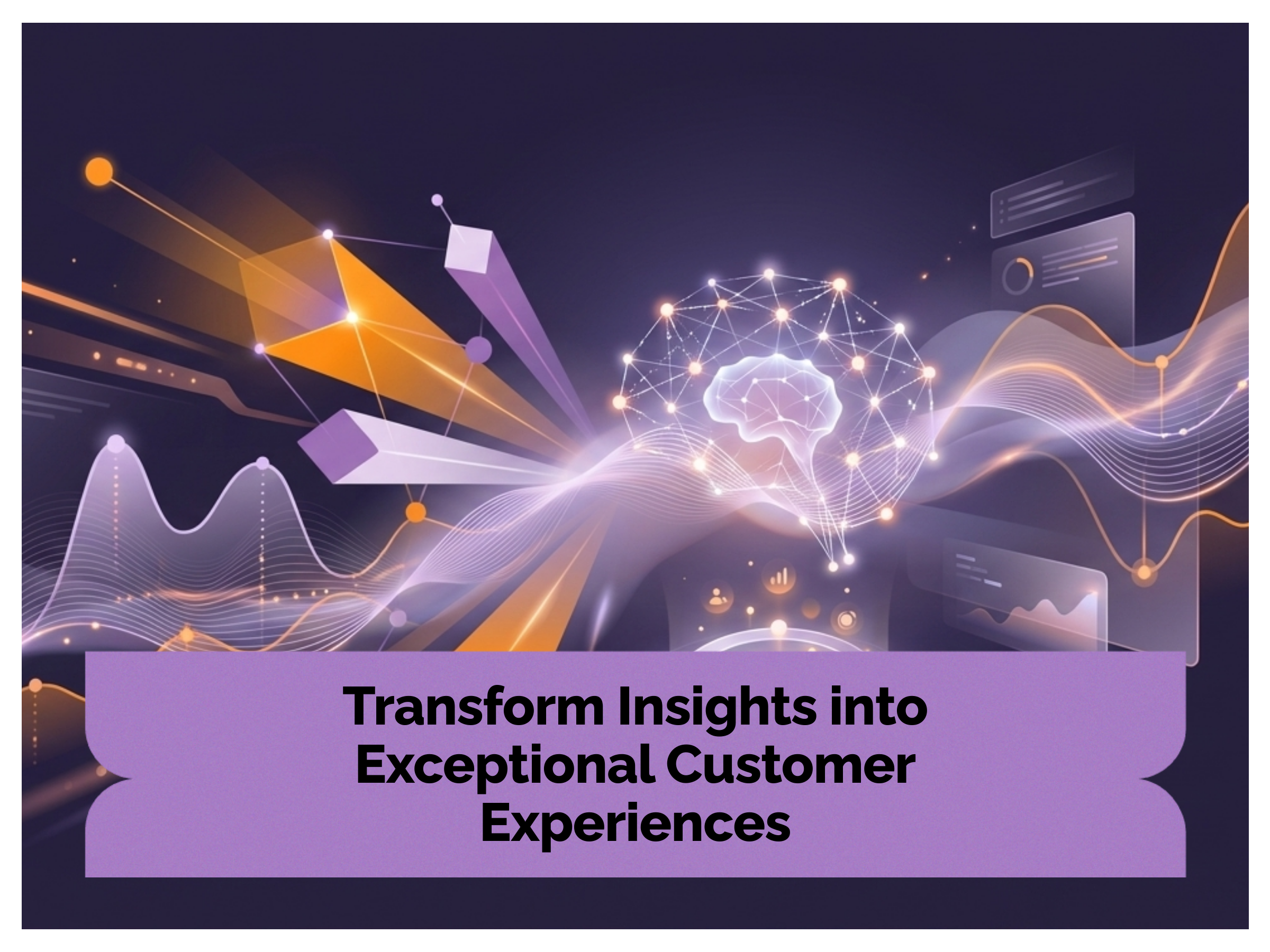 Transform Insights into Exceptional Customer Experiences